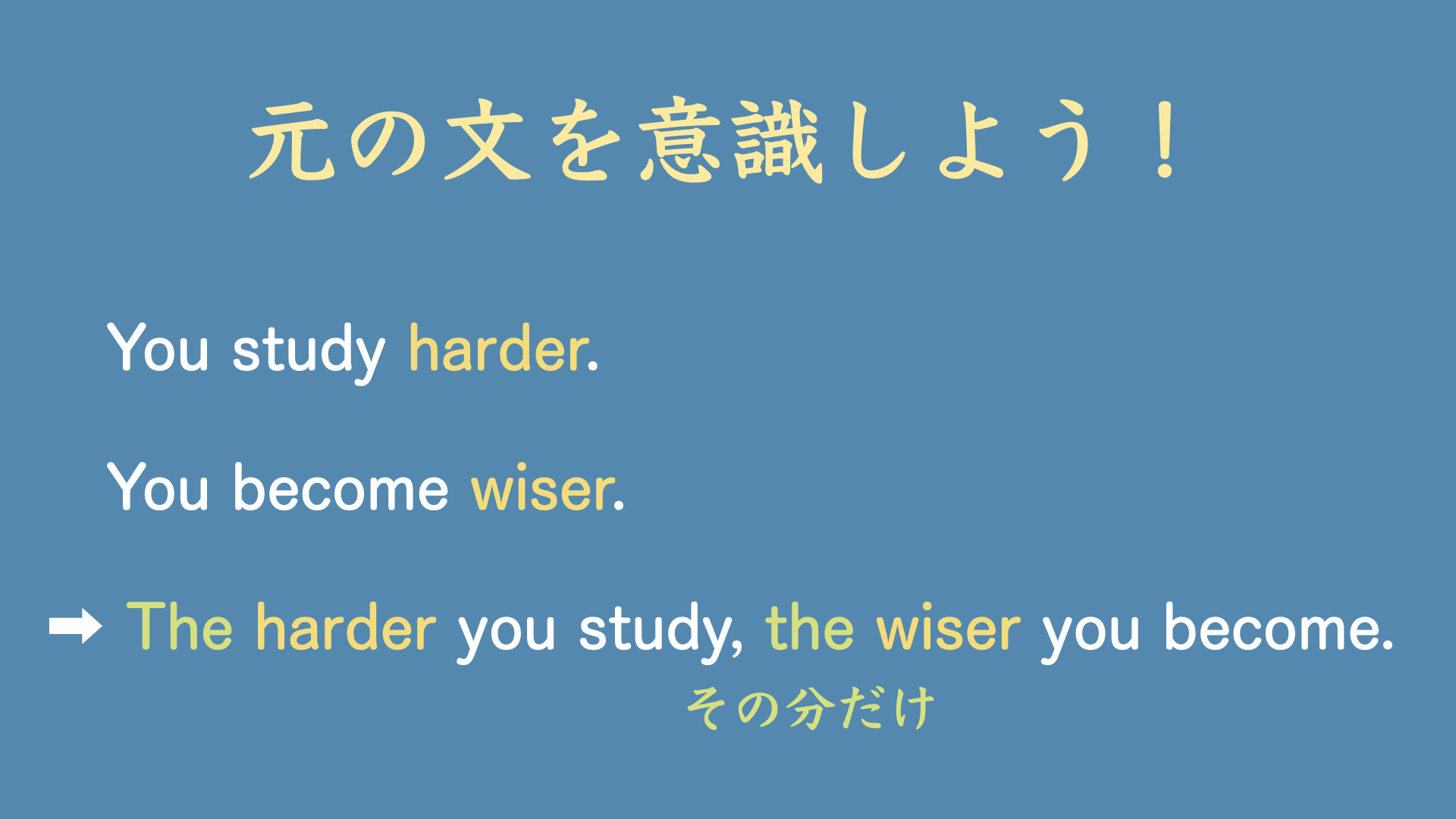 元の文を意識しよう！

You study harder.

You become wiser.

➡ The harder you study, the wiser you become.

その分だけ